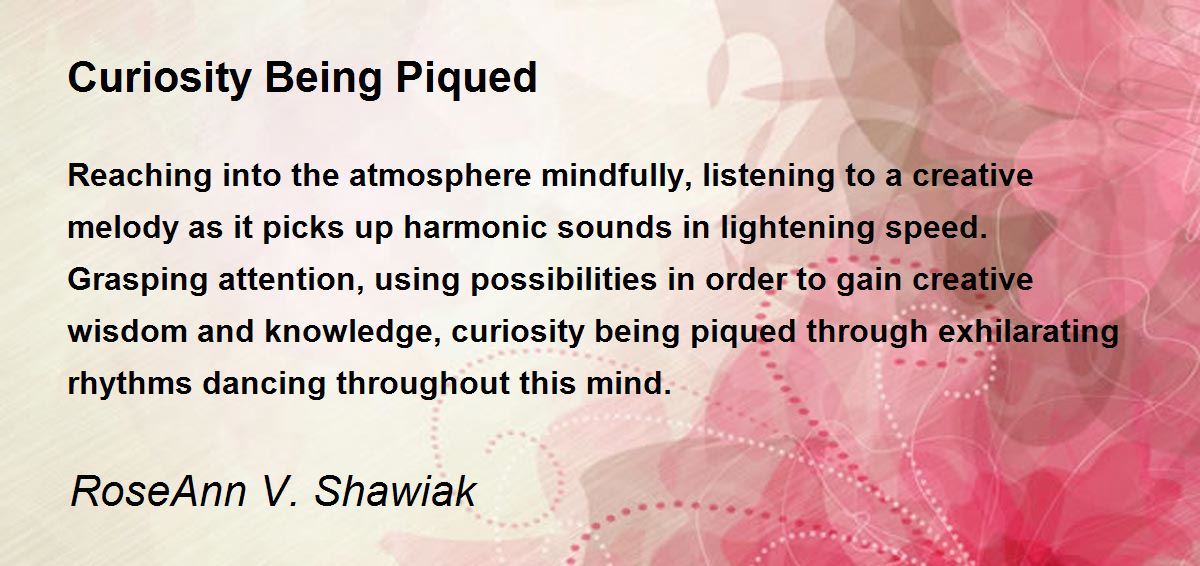 Curiosity Being Piqued

Reaching into the atmosphere mindfully, listening to a creative melody as it picks up harmonic sounds in lightening speed. Grasping attention, using possibilities in order to gain creative wisdom and knowledge, curiosity being piqued through exhilarating rhythms dancing throughout this mind.

RoseAnn V. Shawiak